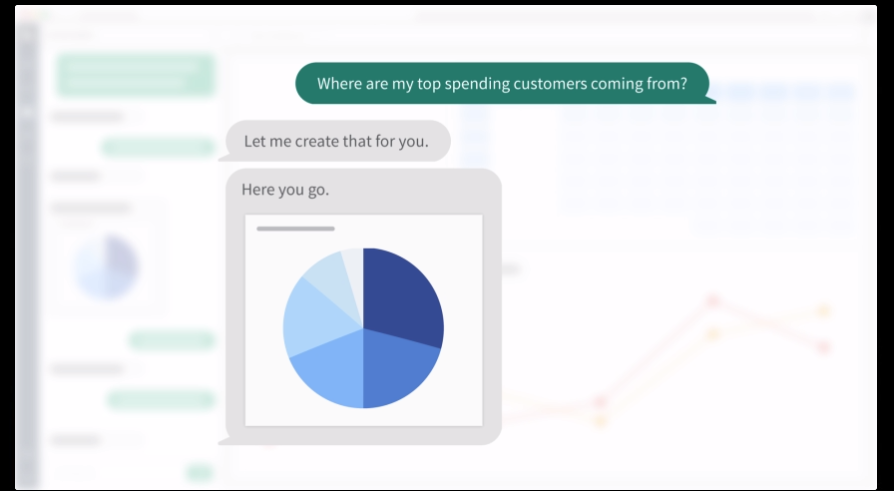 Where are my top spending customers coming from?

Let me create that for you.

Here you go.